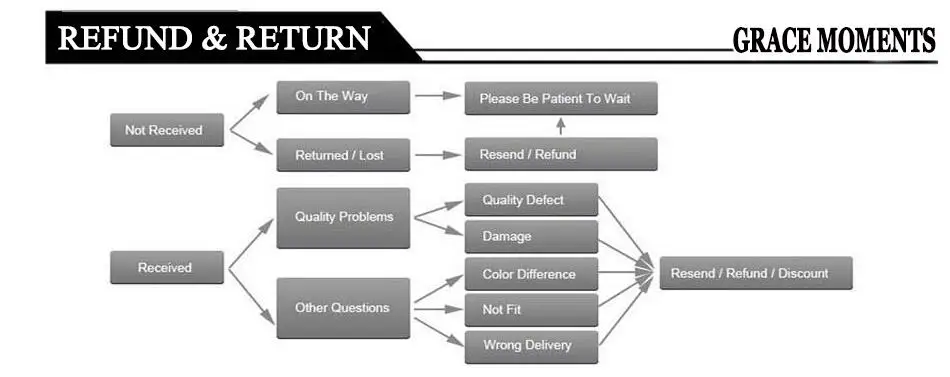 REFUND & RETURN

GRACE MOMENTS

Not Received

On The Way

Please Be Patient To Wait

Returned / Lost

Resend / Refund

Received

Quality Problems

Quality Defect

Damage

Other Questions

Color Difference

Not Fit

Wrong Delivery

Resend / Refund / Discount